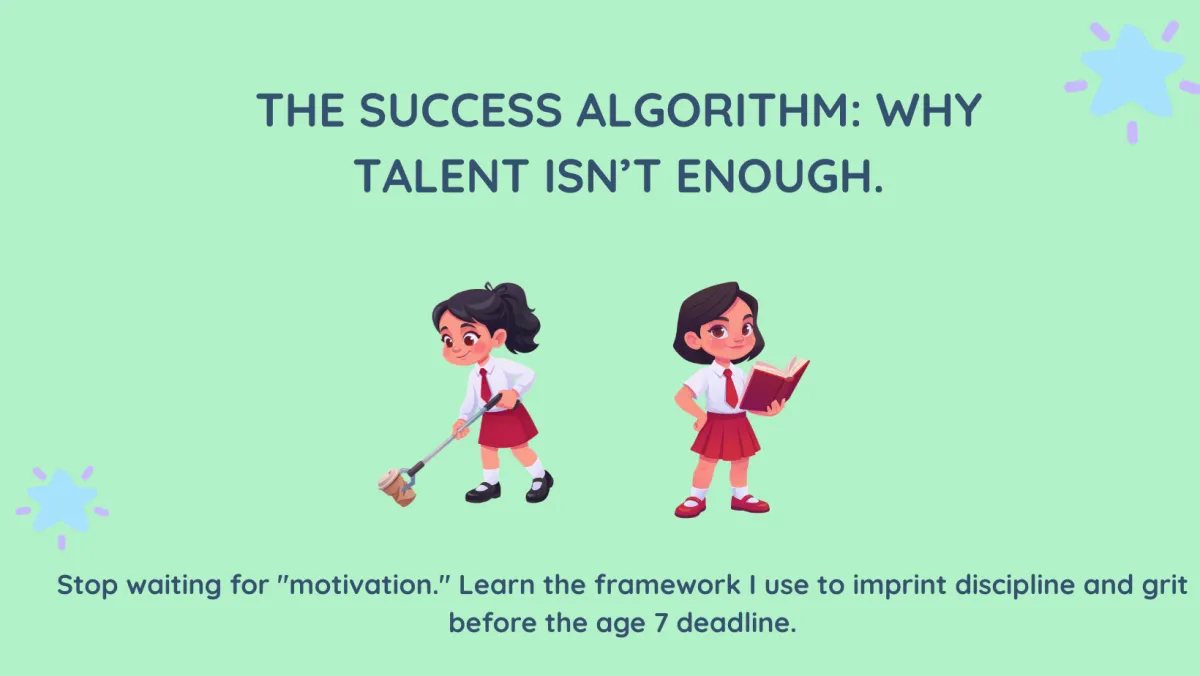 THE SUCCESS ALGORITHM: WHY TALENT ISN'T ENOUGH.

Stop waiting for "motivation." Learn the framework I use to imprint discipline and grit before the age 7 deadline.